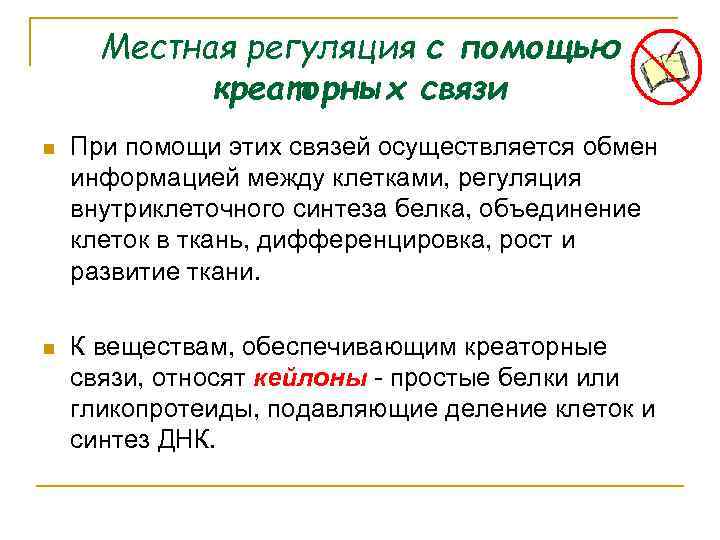 Местная регуляция с помощью креаторных связи

При помощи этих связей осуществляется обмен информацией между клетками, регуляция внутриклеточного синтеза белка, объединение клеток в ткань, дифференцировка, рост и развитие ткани.

К веществам, обеспечивающим креаторные связи, относят кейлоны - простые белки или гликопротеиды, подавляющие деление клеток и синтез ДНК.